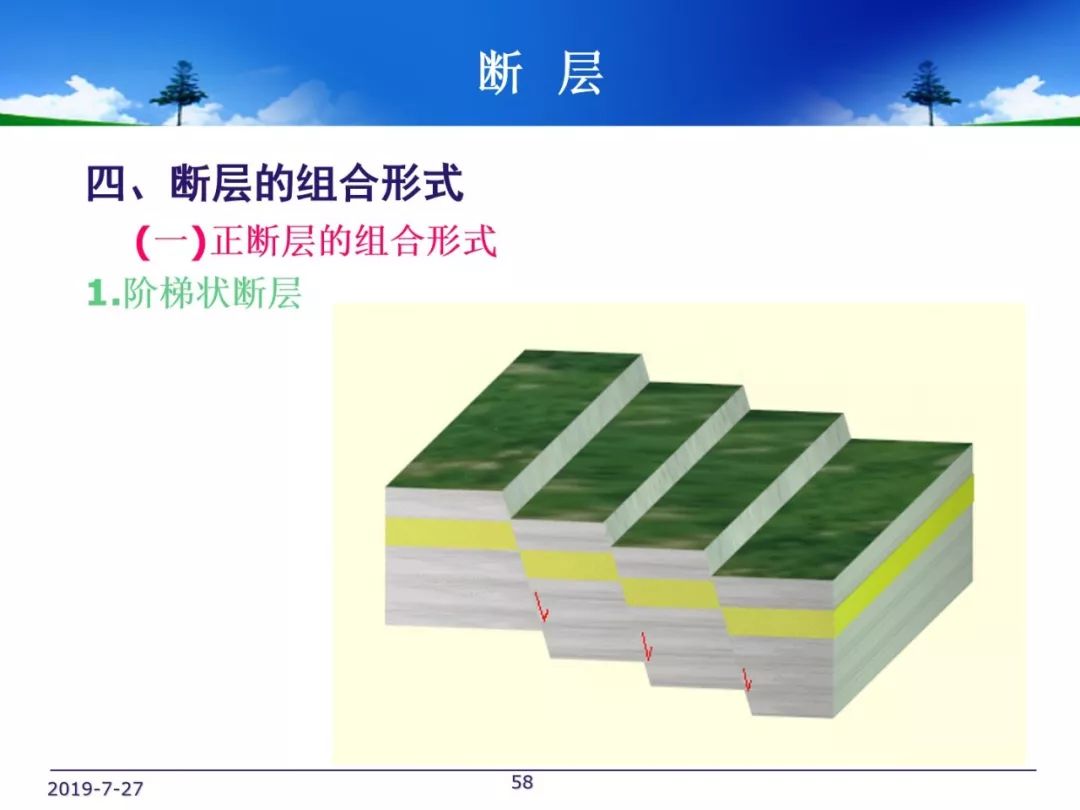 断 层

四、断层的组合形式

(一)正断层的组合形式

1.阶梯状断层

2019-7-27

58